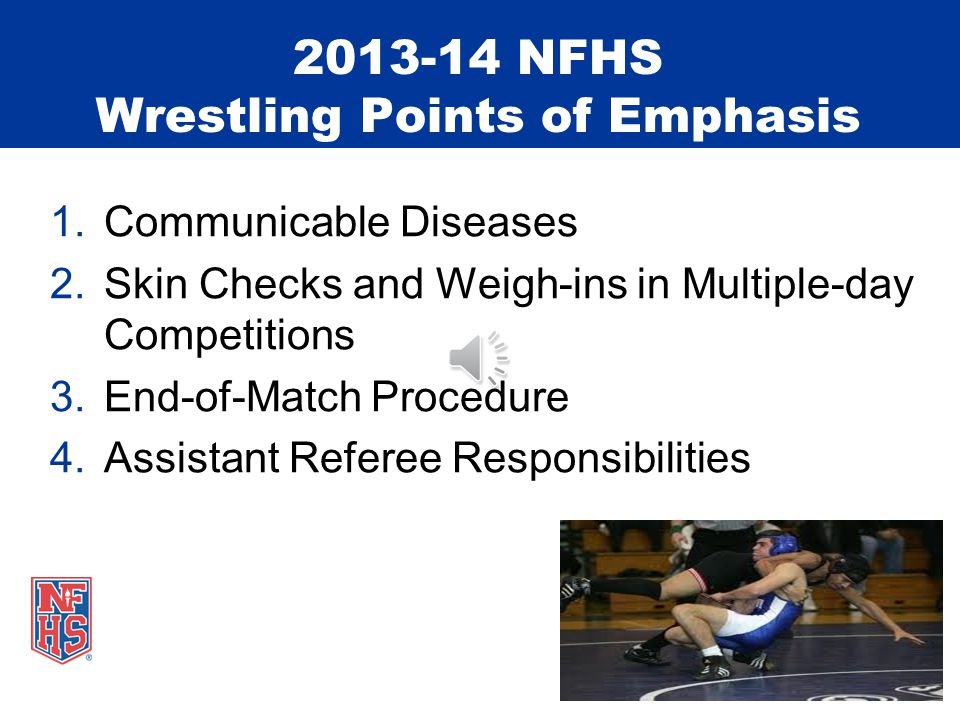 2013-14 NFHS
Wrestling Points of Emphasis

1. Communicable Diseases
2. Skin Checks and Weigh-ins in Multiple-day Competitions
3. End-of-Match Procedure
4. Assistant Referee Responsibilities

NFHS